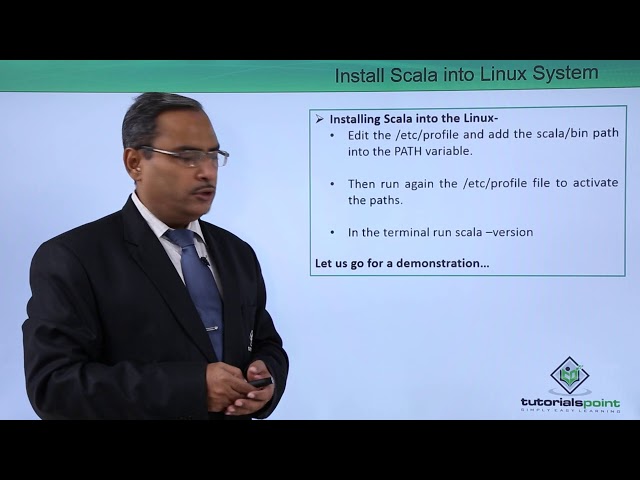 Install Scala into Linux System

➢ Installing Scala into the Linux-

• Edit the /etc/profile and add the scala/bin path into the PATH variable.

• Then run again the /etc/profile file to activate the paths.

• In the terminal run scala –version

Let us go for a demonstration...

tutorialspoint
SIMPLY EASY LEARNING